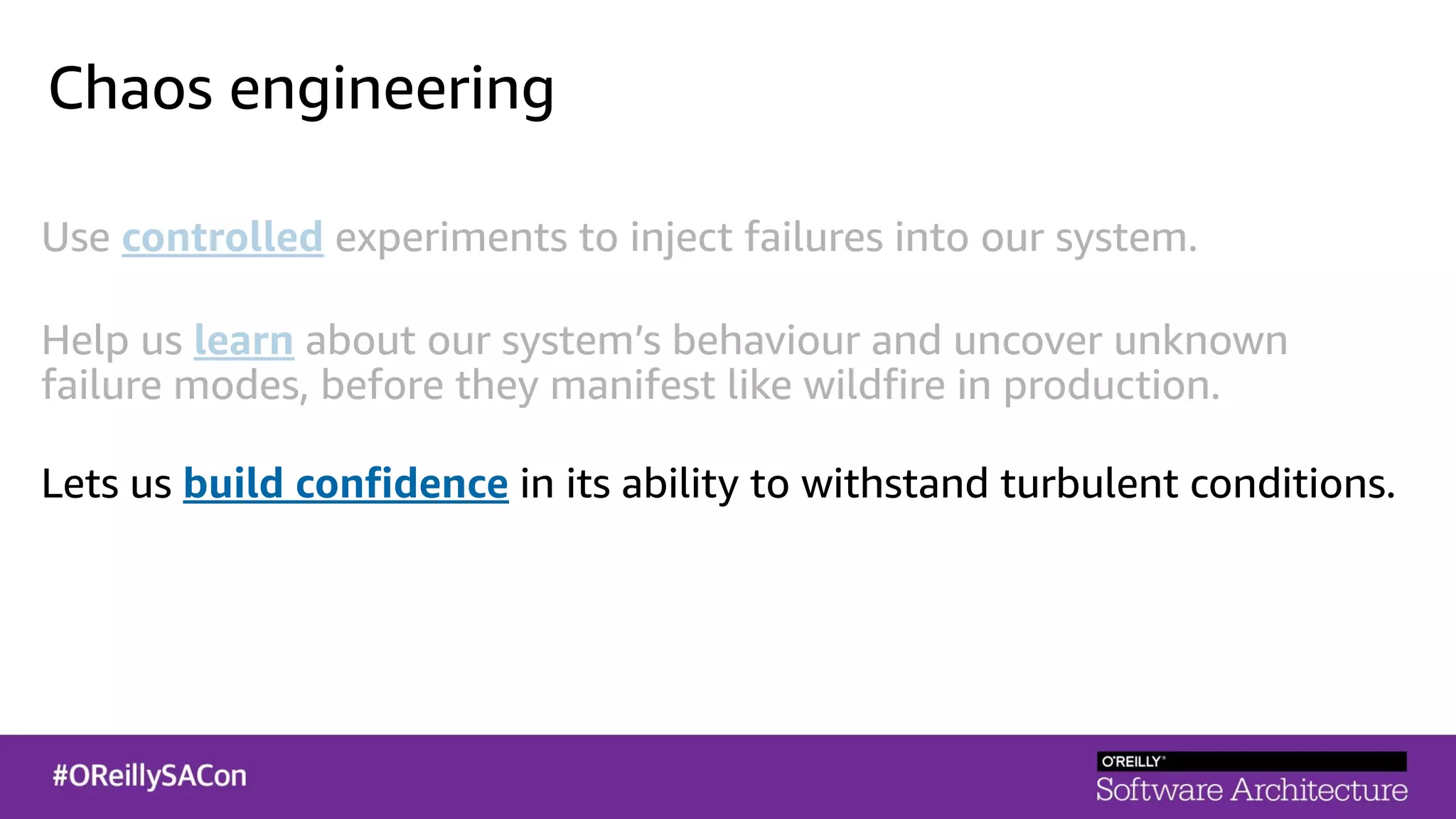 Chaos engineering

Use controlled experiments to inject failures into our system.

Help us learn about our system's behaviour and uncover unknown failure modes, before they manifest like wildfire in production.

Lets us build confidence in its ability to withstand turbulent conditions.

#OReillySACon

O'REILLY®
Software Architecture